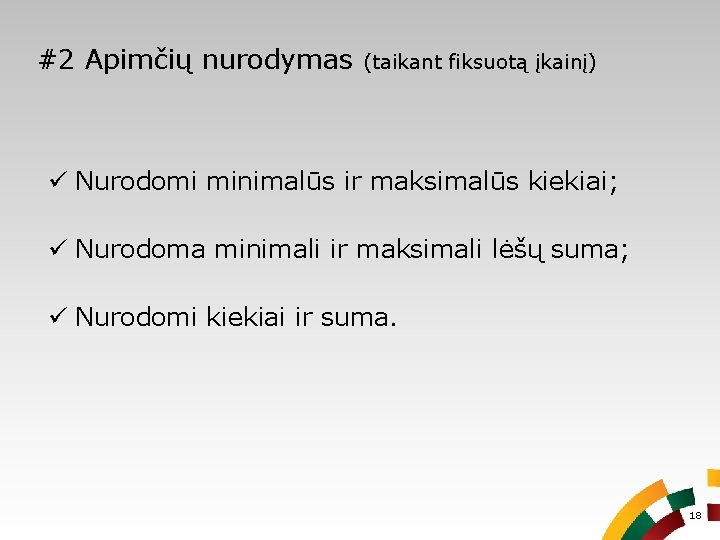 #2 Apimčių nurodymas (taikant fiksuotą įkainį)

✓ Nurodomi minimalūs ir maksimalūs kiekiai;

✓ Nurodoma minimali ir maksimali lėšų suma;

✓ Nurodomi kiekiai ir suma.

18